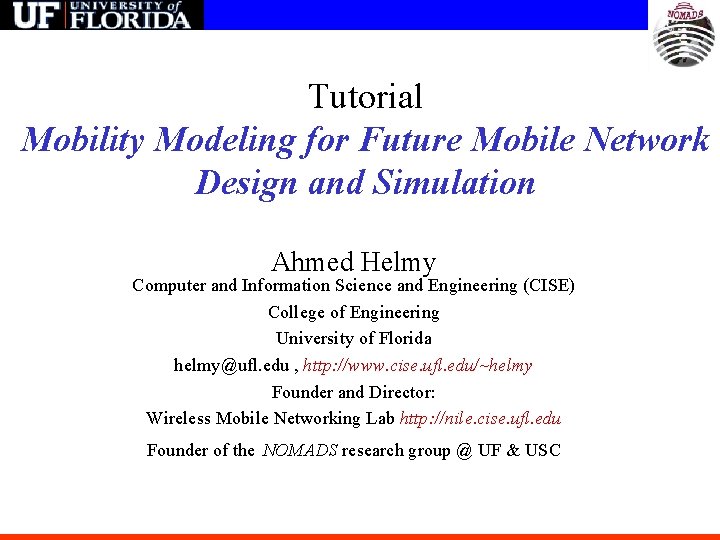 UF UNIVERSITY of FLORIDA

NOMADS

Tutorial
Mobility Modeling for Future Mobile Network Design and Simulation

Ahmed Helmy
Computer and Information Science and Engineering (CISE)
College of Engineering
University of Florida
helmy@ufl.edu , http://www.cise.ufl.edu/~helmy
Founder and Director:
Wireless Mobile Networking Lab http://nile.cise.ufl.edu
Founder of the NOMADS research group @ UF & USC